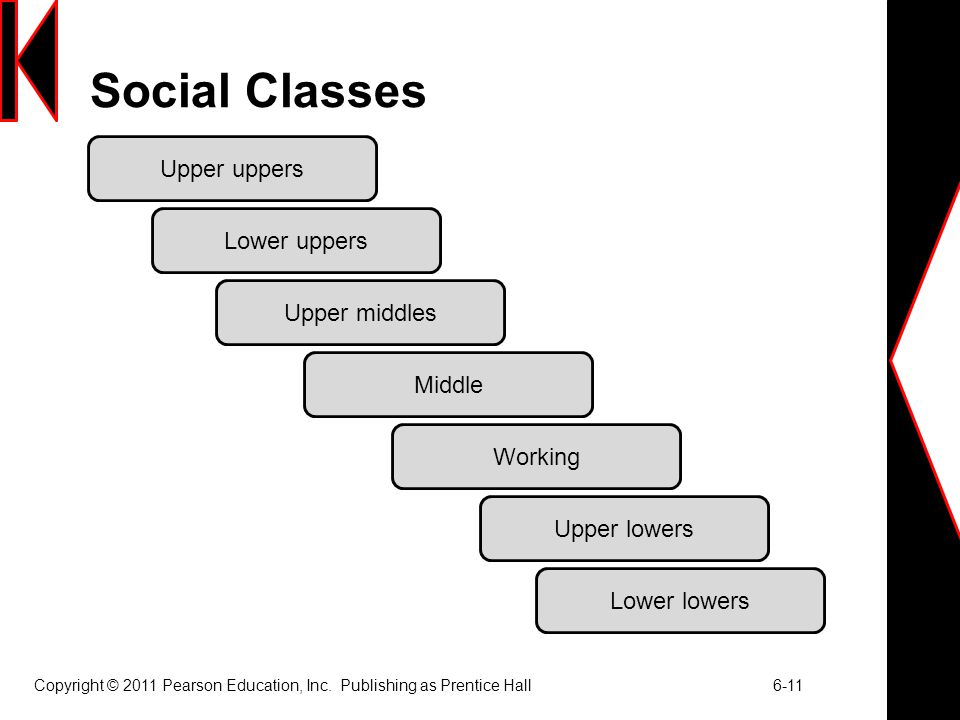 Social Classes

Upper uppers

Lower uppers

Upper middles

Middle

Working

Upper lowers

Lower lowers

Copyright © 2011 Pearson Education, Inc. Publishing as Prentice Hall

6-11